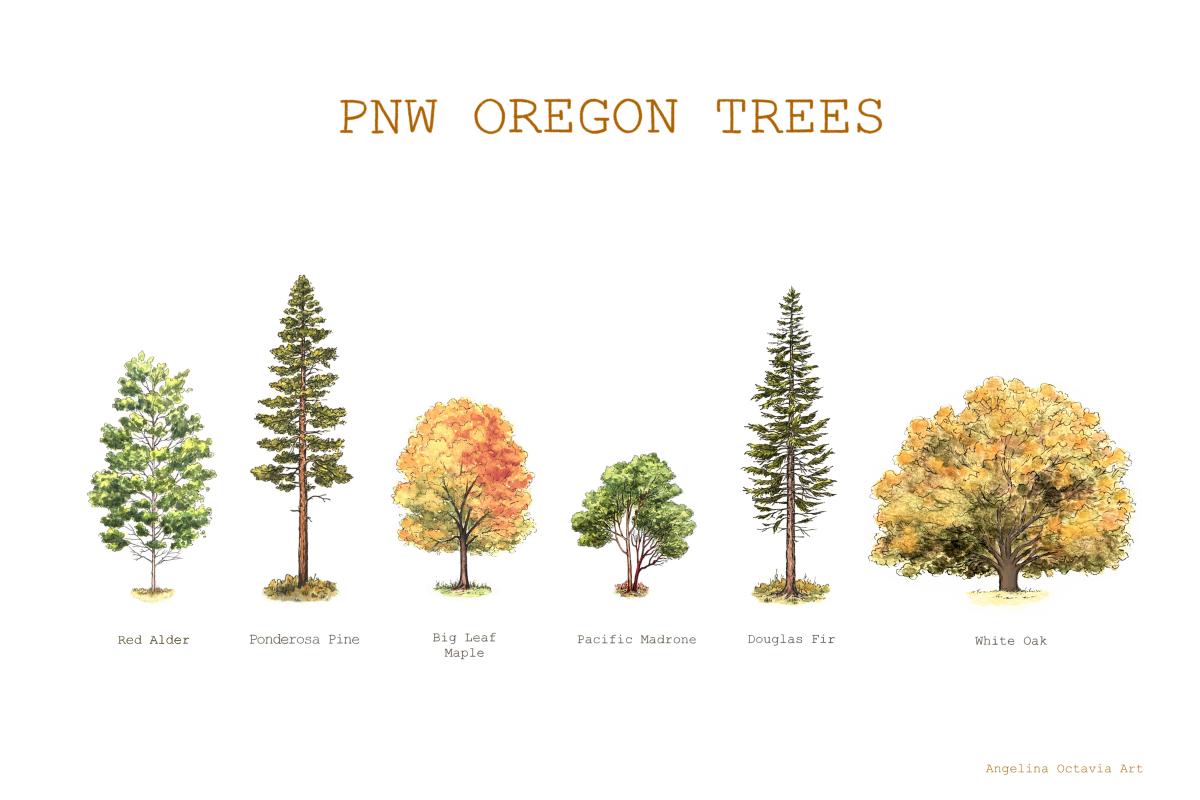 PNW OREGON TREES

Red Alder

Ponderosa Pine

Big Leaf Maple

Pacific Madrone

Douglas Fir

White Oak

Angelina Octavia Art